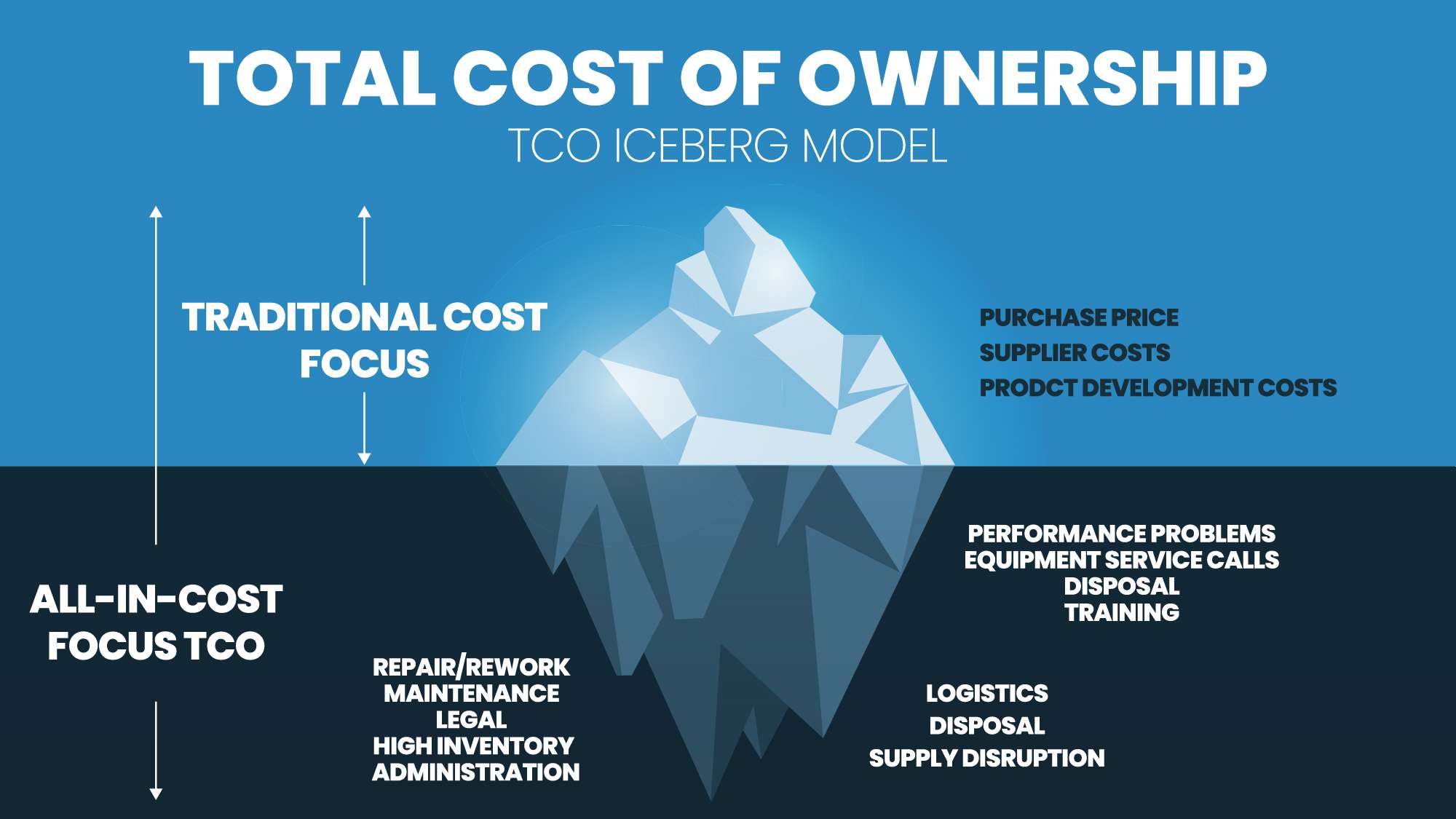 TOTAL COST OF OWNERSHIP
TCO ICEBERG MODEL

TRADITIONAL COST FOCUS

PURCHASE PRICE
SUPPLIER COSTS
PRODCT DEVELOPMENT COSTS

ALL-IN-COST FOCUS TCO

PERFORMANCE PROBLEMS
EQUIPMENT SERVICE CALLS
DISPOSAL
TRAINING

REPAIR/REWORK
MAINTENANCE
LEGAL
HIGH INVENTORY
ADMINISTRATION

LOGISTICS
DISPOSAL
SUPPLY DISRUPTION